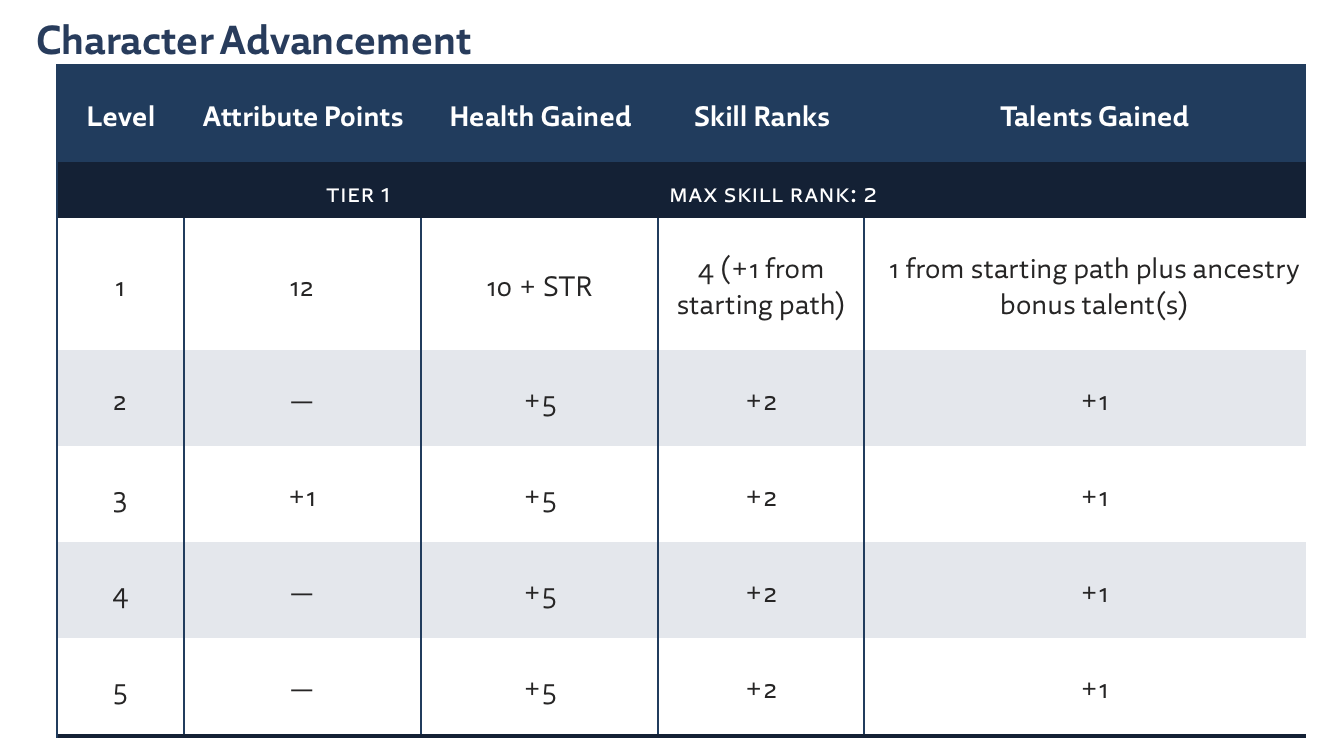 Character Advancement

| Level | Attribute Points | Health Gained | Skill Ranks | Talents Gained |
|---|---|---|---|---|
| | TIER 1 | | MAX SKILL RANK: 2 | |
| 1 | 12 | 10 + STR | 4 (+1 from starting path) | 1 from starting path plus ancestry bonus talent(s) |
| 2 | — | +5 | +2 | +1 |
| 3 | +1 | +5 | +2 | +1 |
| 4 | — | +5 | +2 | +1 |
| 5 | — | +5 | +2 | +1 |